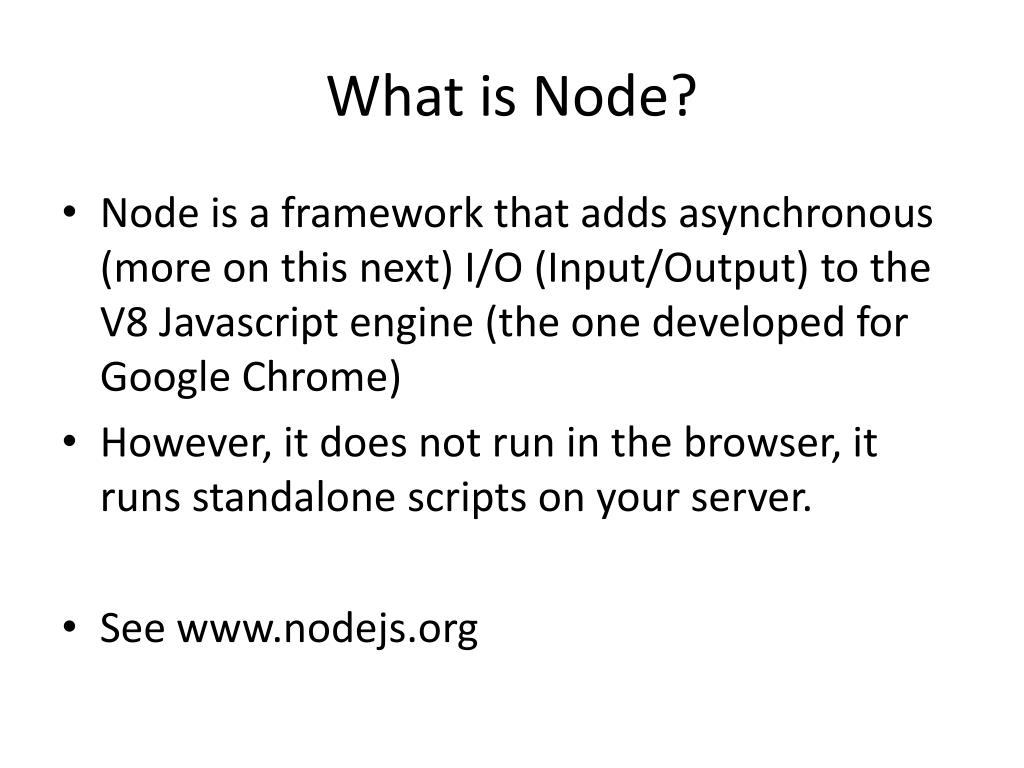 What is Node?

• Node is a framework that adds asynchronous (more on this next) I/O (Input/Output) to the V8 Javascript engine (the one developed for Google Chrome)

• However, it does not run in the browser, it runs standalone scripts on your server.

• See www.nodejs.org